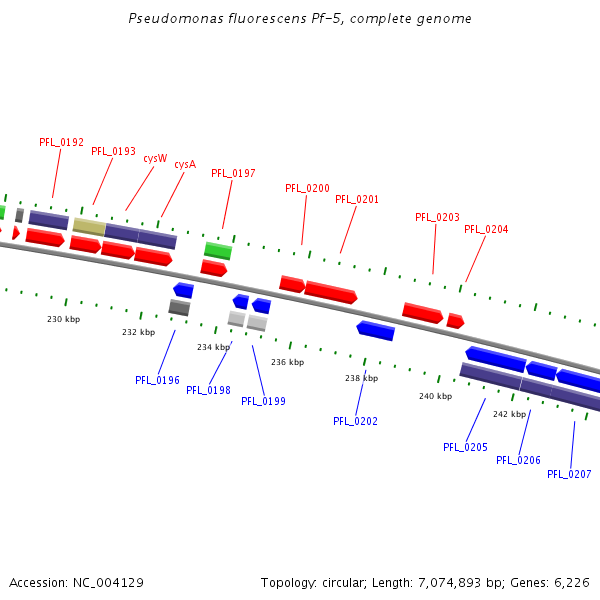 Pseudomonas fluorescens Pf-5, complete genome

PFL_0192
PFL_0193
cysW
cysA
PFL_0197
PFL_0200
PFL_0201
PFL_0203
PFL_0204

230 kbp
232 kbp
234 kbp
236 kbp
238 kbp
240 kbp
242 kbp

PFL_0196
PFL_0198
PFL_0199
PFL_0202
PFL_0205
PFL_0206
PFL_0207

Accession: NC_004129

Topology: circular; Length: 7,074,893 bp; Genes: 6,226